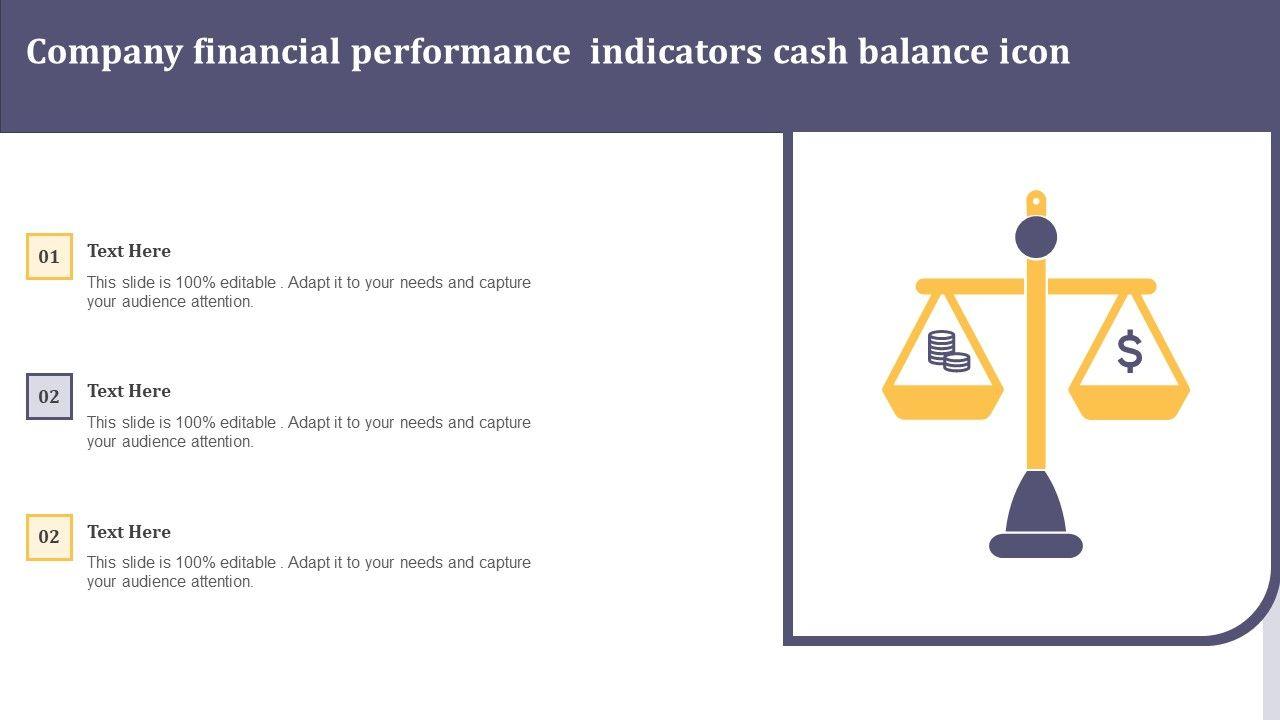 Company financial performance  indicators cash balance icon

01

Text Here

This slide is 100% editable . Adapt it to your needs and capture your audience attention.

02

Text Here

This slide is 100% editable . Adapt it to your needs and capture your audience attention.

02

Text Here

This slide is 100% editable . Adapt it to your needs and capture your audience attention.

$